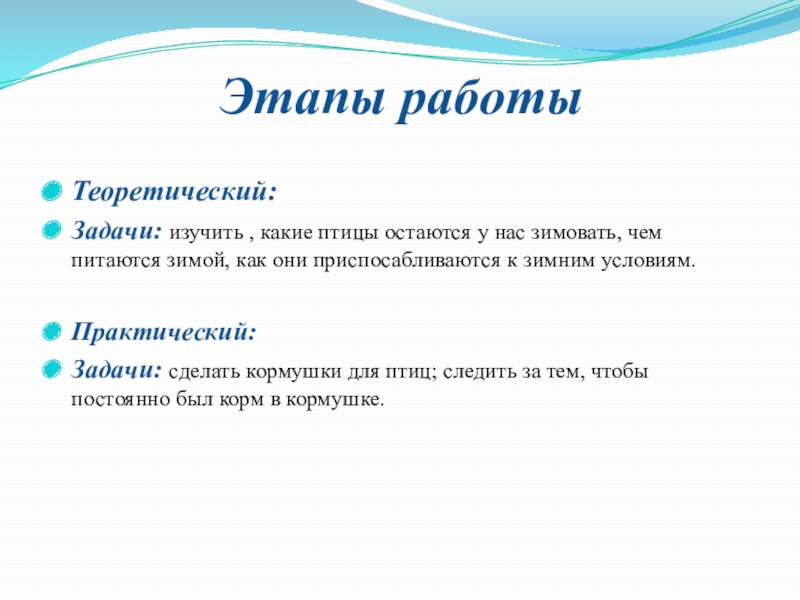 Этапы работы

Теоретический:

Задачи: изучить , какие птицы остаются у нас зимовать, чем питаются зимой, как они приспосабливаются к зимним условиям.

Практический:

Задачи: сделать кормушки для птиц; следить за тем, чтобы постоянно был корм в кормушке.